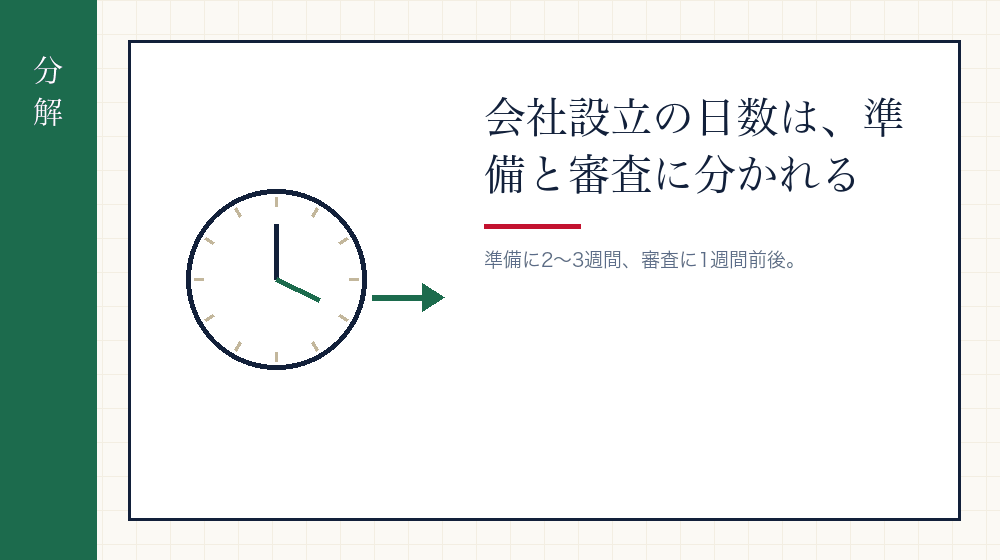 分解

会社設立の日数は、準備と審査に分かれる

準備に2〜3週間、審査に1週間前後。